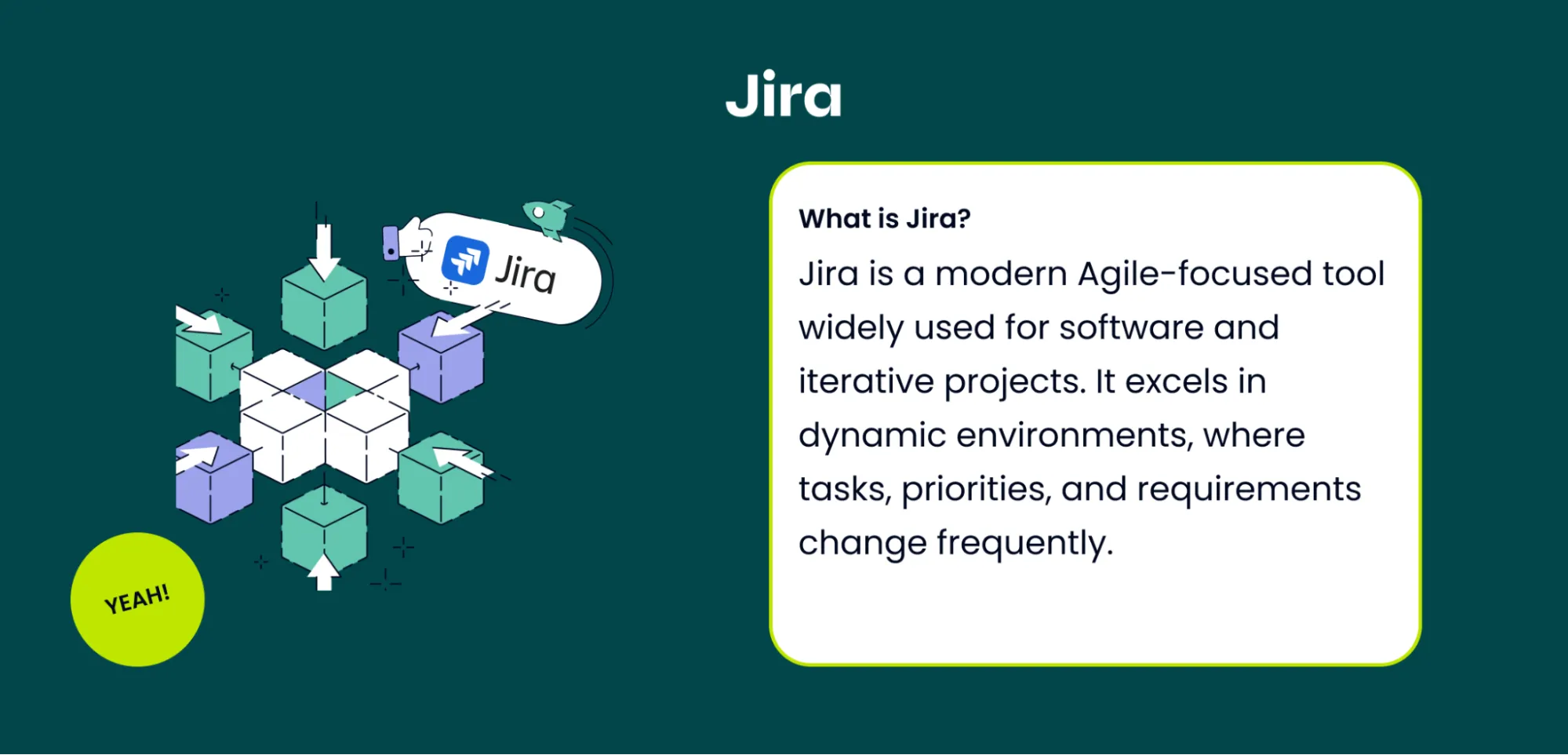 Jira

Jira

YEAH!

What is Jira?

Jira is a modern Agile-focused tool widely used for software and iterative projects. It excels in dynamic environments, where tasks, priorities, and requirements change frequently.